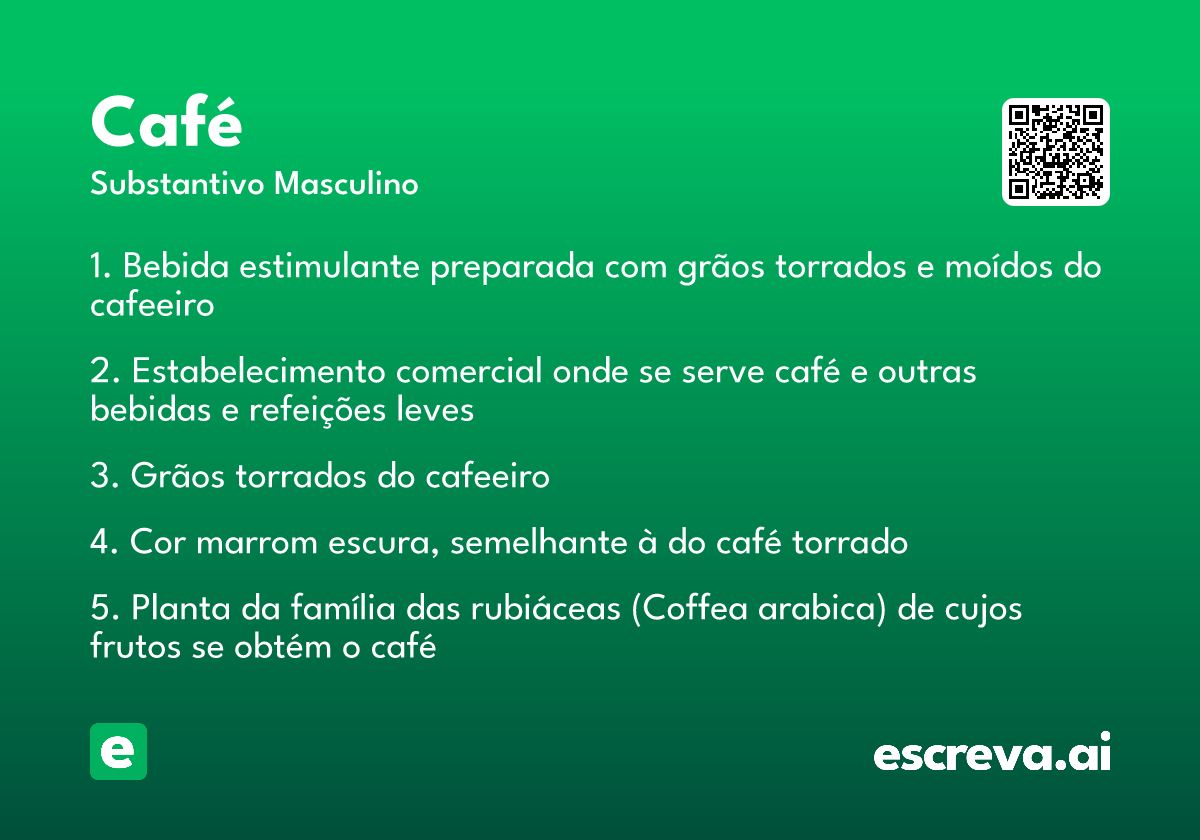 Café
Substantivo Masculino

1. Bebida estimulante preparada com grãos torrados e moídos do cafeeiro

2. Estabelecimento comercial onde se serve café e outras bebidas e refeições leves

3. Grãos torrados do cafeeiro

4. Cor marrom escura, semelhante à do café torrado

5. Planta da família das rubiáceas (Coffea arabica) de cujos frutos se obtém o café

e

escreva.ai